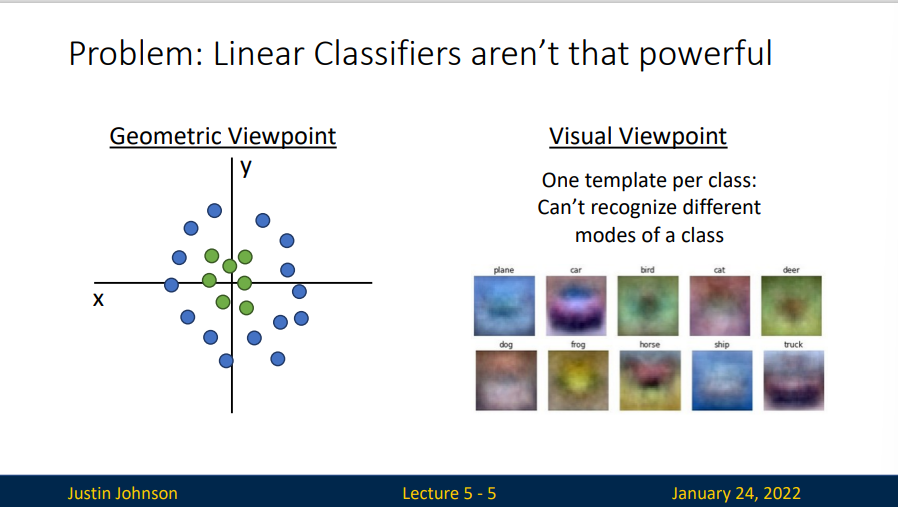 Problem: Linear Classifiers aren't that powerful

Geometric Viewpoint

y

x

Visual Viewpoint

One template per class: Can't recognize different modes of a class

plane car bird cat deer

dog frog horse ship truck

Justin Johnson

Lecture 5 - 5

January 24, 2022